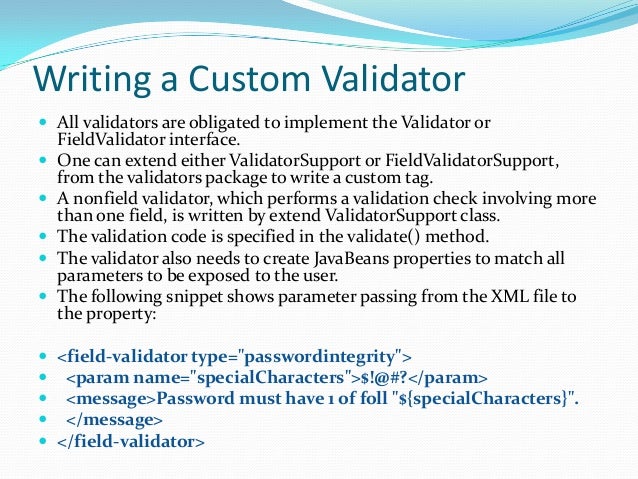 Writing a Custom Validator

- All validators are obligated to implement the Validator or FieldValidator interface.
- One can extend either ValidatorSupport or FieldValidatorSupport, from the validators package to write a custom tag.
- A nonfield validator, which performs a validation check involving more than one field, is written by extend ValidatorSupport class.
- The validation code is specified in the validate() method.
- The validator also needs to create JavaBeans properties to match all parameters to be exposed to the user.
- The following snippet shows parameter passing from the XML file to the property:

- <field-validator type="passwordintegrity">
- <param name="specialCharacters">$!@#?</param>
- <message>Password must have 1 of foll "${specialCharacters}".
- </message>
- </field-validator>